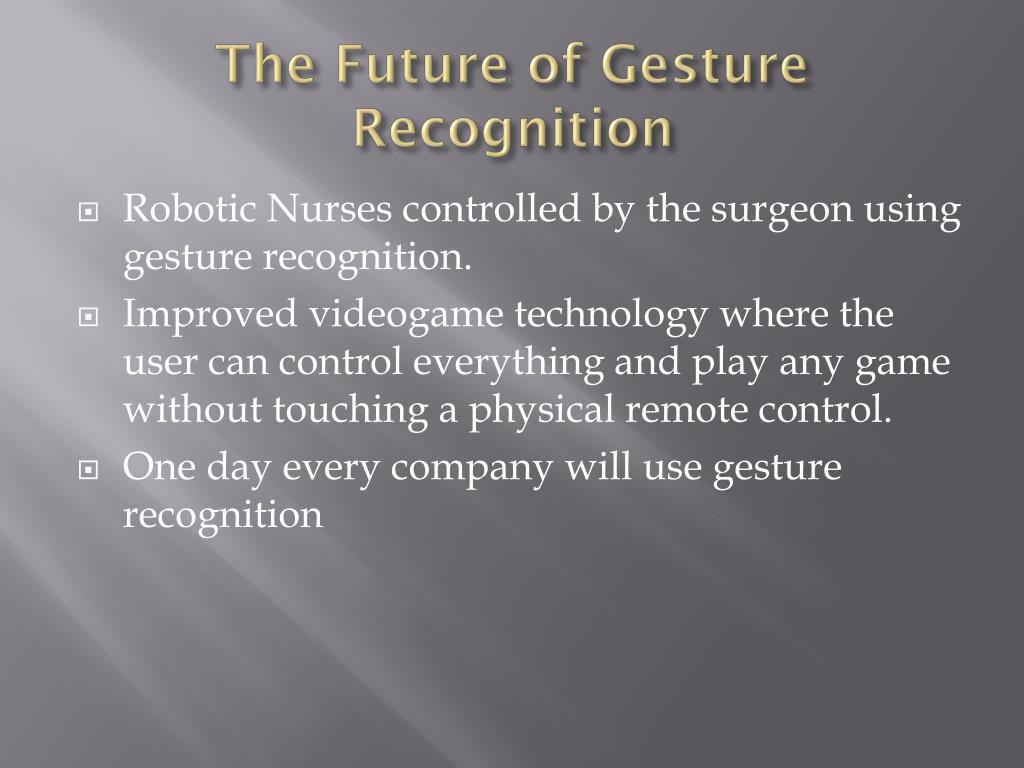 The Future of Gesture Recognition

- Robotic Nurses controlled by the surgeon using gesture recognition.
- Improved videogame technology where the user can control everything and play any game without touching a physical remote control.
- One day every company will use gesture recognition